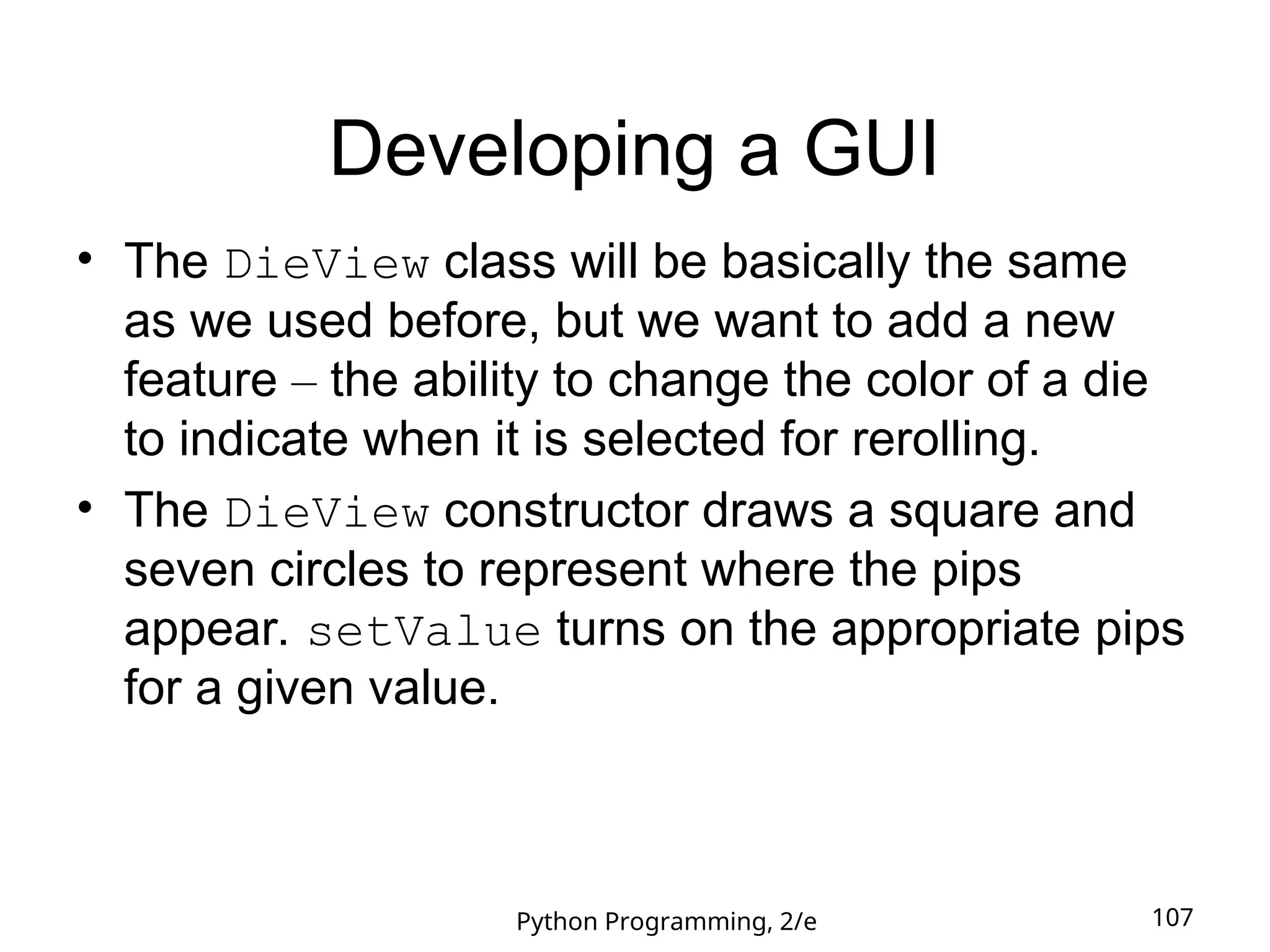 Developing a GUI

• The DieView class will be basically the same as we used before, but we want to add a new feature – the ability to change the color of a die to indicate when it is selected for rerolling.

• The DieView constructor draws a square and seven circles to represent where the pips appear. setValue turns on the appropriate pips for a given value.

Python Programming, 2/e

107